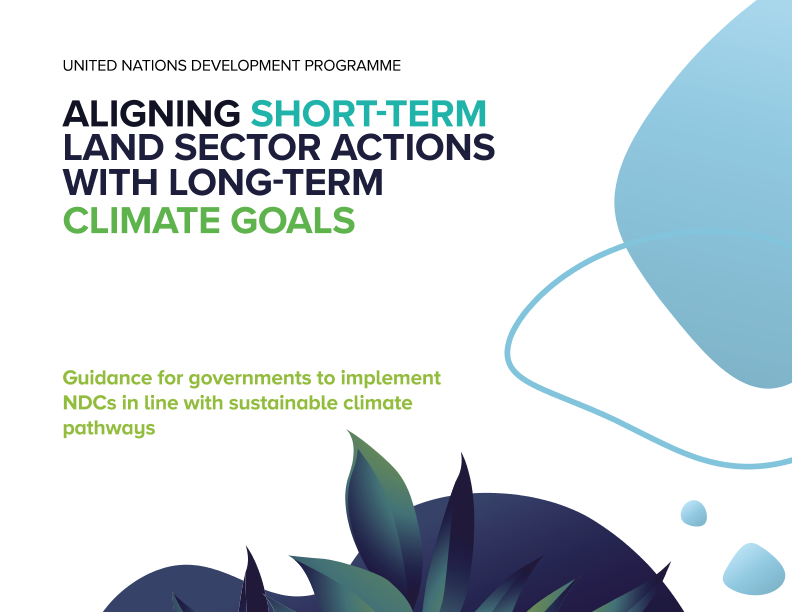 UNITED NATIONS DEVELOPMENT PROGRAMME

ALIGNING SHORT-TERM LAND SECTOR ACTIONS WITH LONG-TERM CLIMATE GOALS

Guidance for governments to implement NDCs in line with sustainable climate pathways